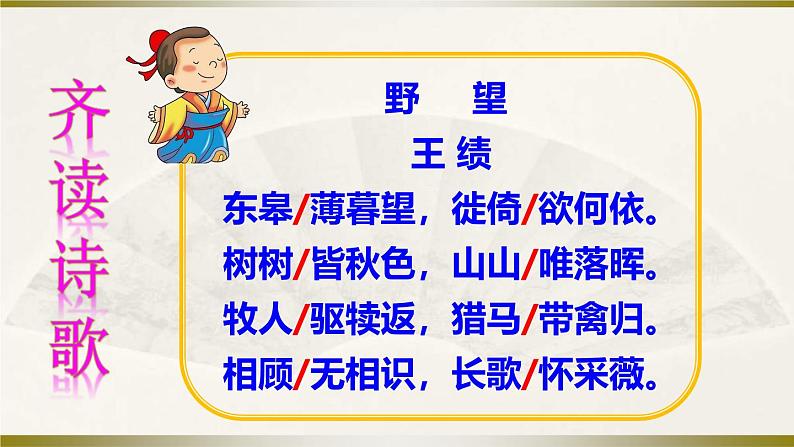 齐读诗歌

野　望
王 绩
东皋/薄暮望，徙倚/欲何依。
树树/皆秋色，山山/唯落晖。
牧人/驱犊返，猎马/带禽归。
相顾/无相识，长歌/怀采薇。